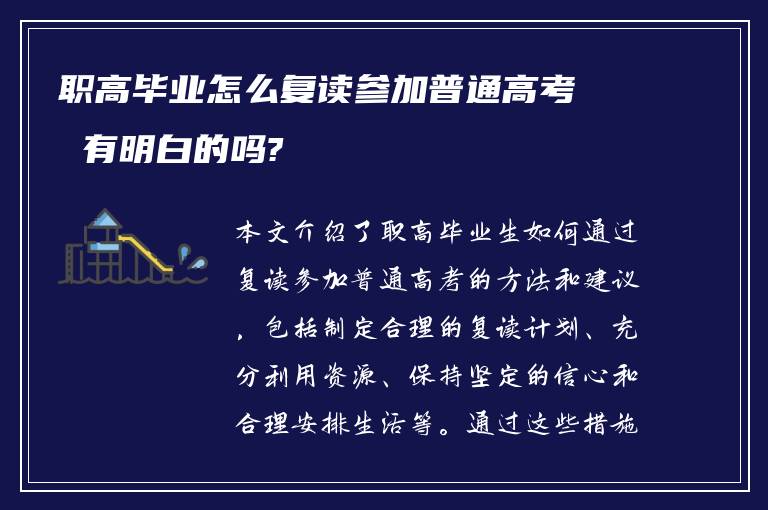 职高毕业怎么复读参加普通高考有明白的吗?

本文介绍了职高毕业生如何通过复读参加普通高考的方法和建议，包括制定合理的复读计划、充分利用资源、保持坚定的信心和合理安排生活等。通过这些措施